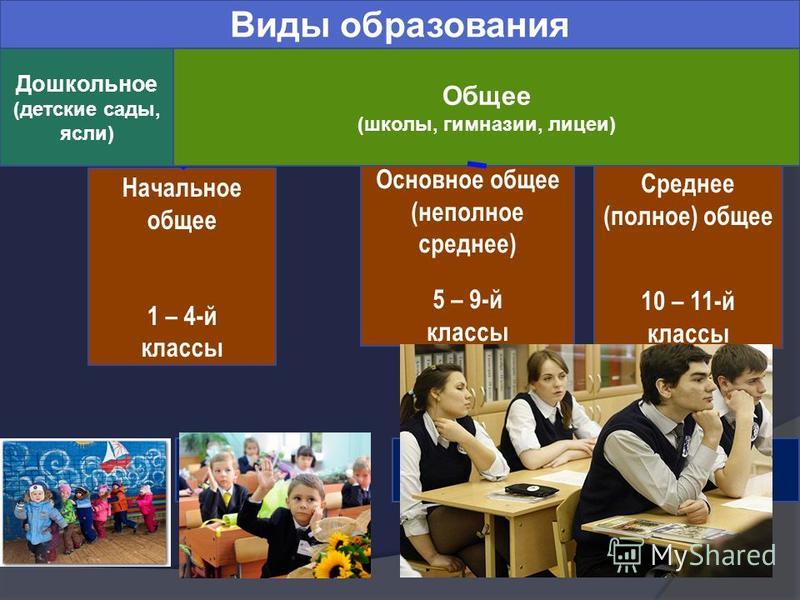 Виды образования

Дошкольное (детские сады, ясли)

Общее (школы, гимназии, лицеи)

Начальное общее

1 – 4-й классы

Основное общее (неполное среднее)

5 – 9-й классы

Среднее (полное) общее

10 – 11-й классы

MyShared